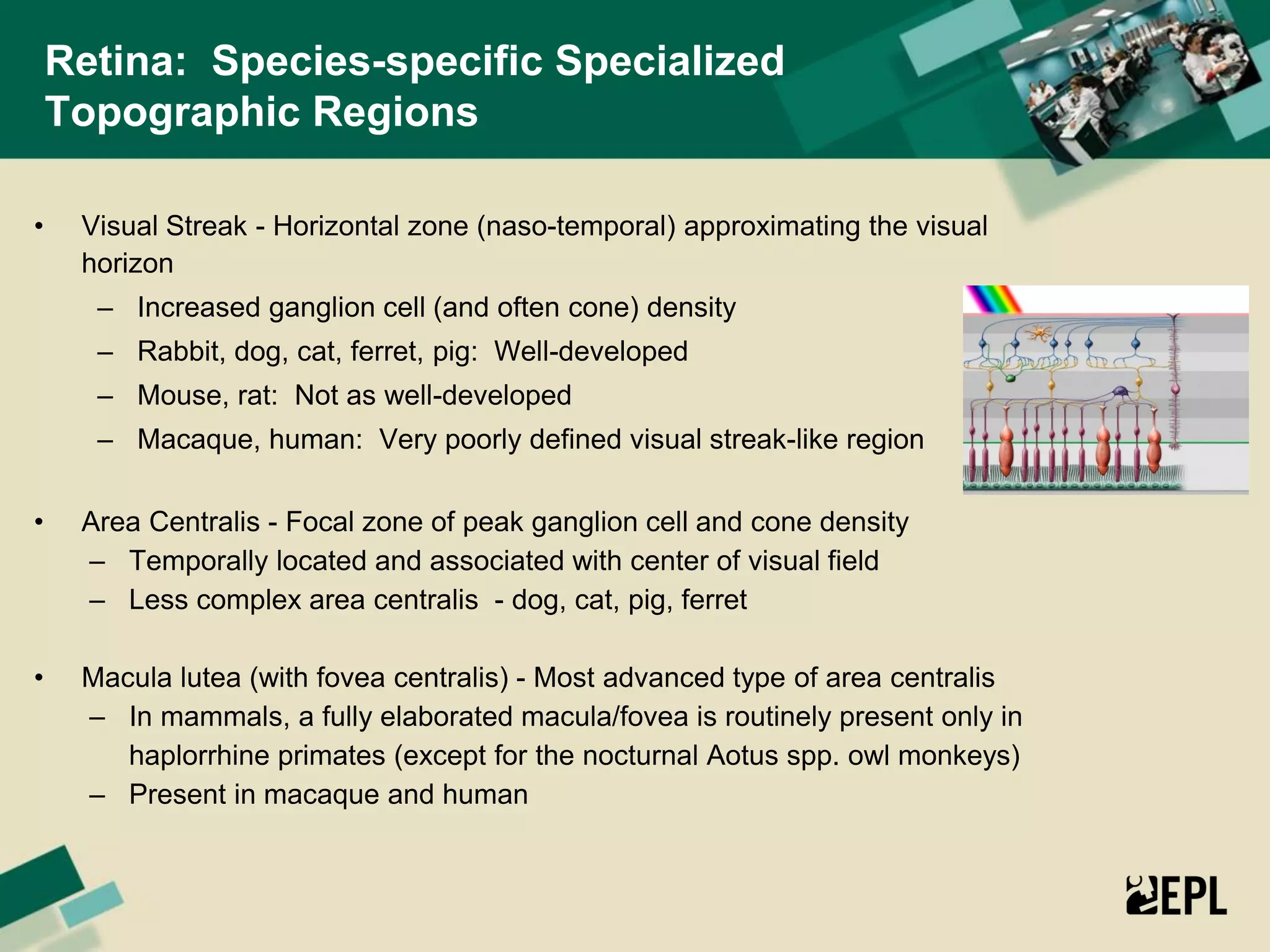 Retina: Species-specific Specialized Topographic Regions

• Visual Streak - Horizontal zone (naso-temporal) approximating the visual horizon
– Increased ganglion cell (and often cone) density
– Rabbit, dog, cat, ferret, pig: Well-developed
– Mouse, rat: Not as well-developed
– Macaque, human: Very poorly defined visual streak-like region

• Area Centralis - Focal zone of peak ganglion cell and cone density
– Temporally located and associated with center of visual field
– Less complex area centralis - dog, cat, pig, ferret

• Macula lutea (with fovea centralis) - Most advanced type of area centralis
– In mammals, a fully elaborated macula/fovea is routinely present only in haplorrhine primates (except for the nocturnal Aotus spp. owl monkeys)
– Present in macaque and human

EPL